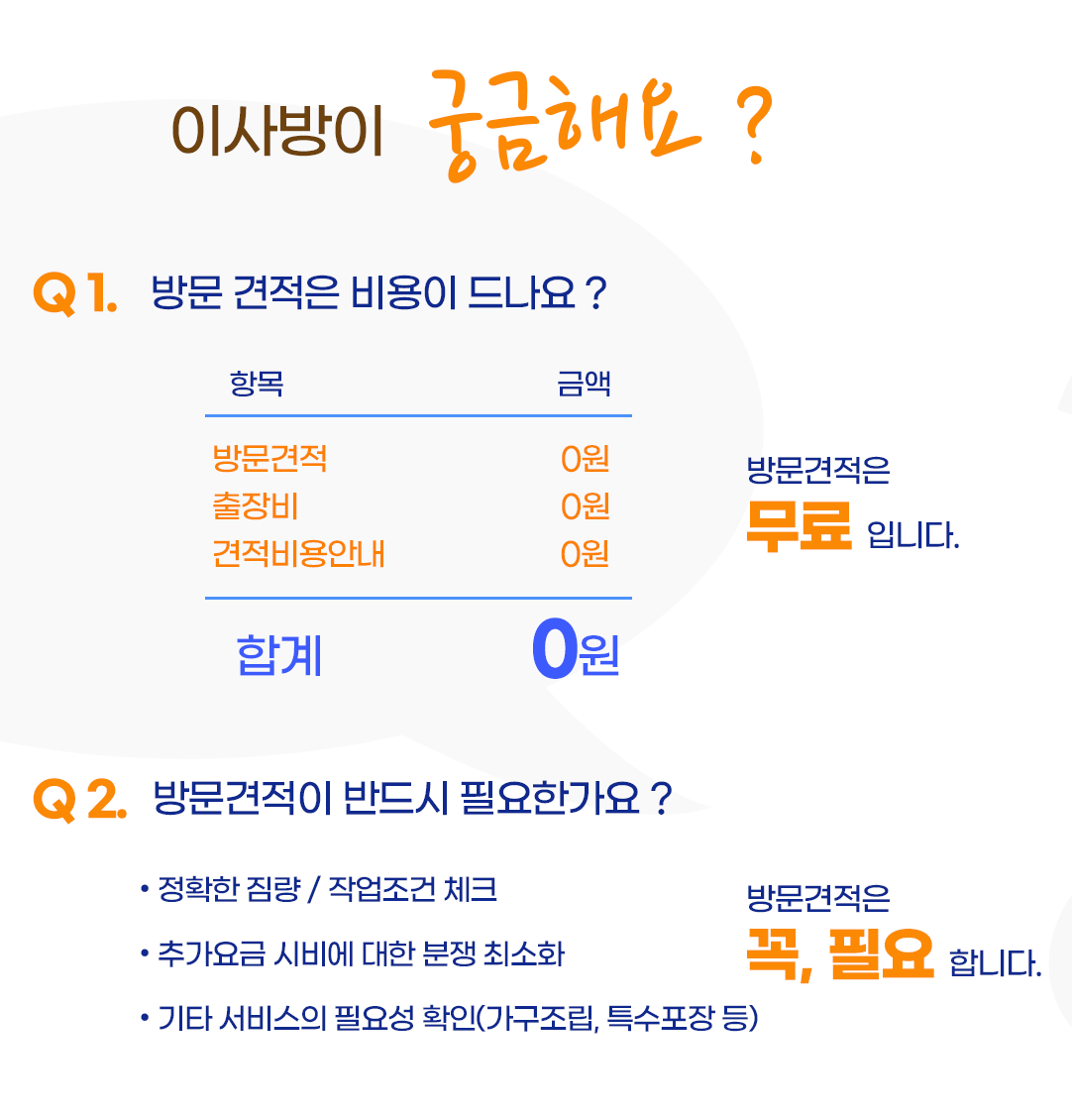 이사방이 궁금해요 ?

Q 1. 방문 견적은 비용이 드나요 ?

| 항목 | 금액 |
|---|---|
| 방문견적 | 0원 |
| 출장비 | 0원 |
| 견적비용안내 | 0원 |
| 합계 | 0원 |

방문견적은 무료 입니다.

Q 2. 방문견적이 반드시 필요한가요 ?

• 정확한 짐량 / 작업조건 체크

• 추가요금 시비에 대한 분쟁 최소화

• 기타 서비스의 필요성 확인(가구조립, 특수포장 등)

방문견적은 꼭, 필요 합니다.